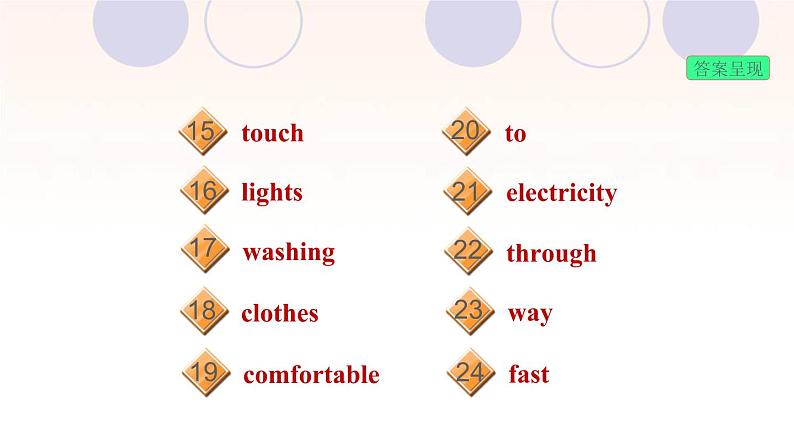 答案呈现

15 touch
16 lights
17 washing
18 clothes
19 comfortable

20 to
21 electricity
22 through
23 way
24 fast